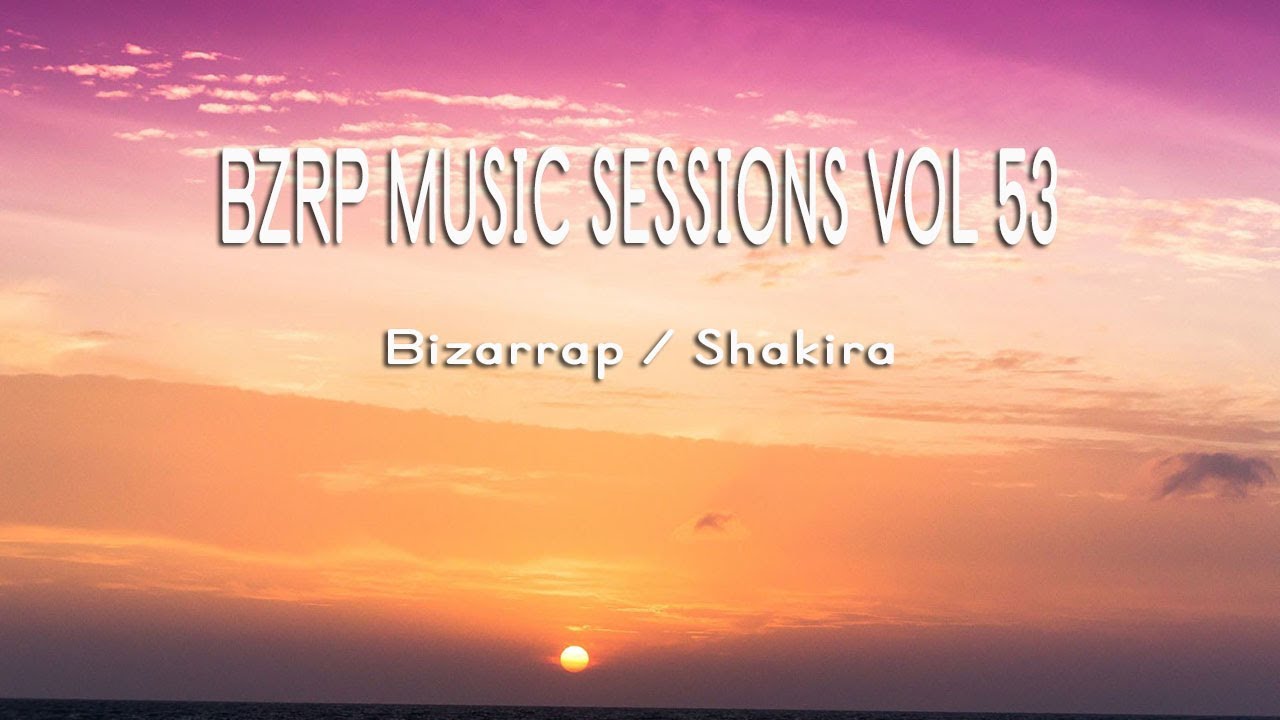 BZRP MUSIC SESSIONS VOL 53

Bizarrap / Shakira